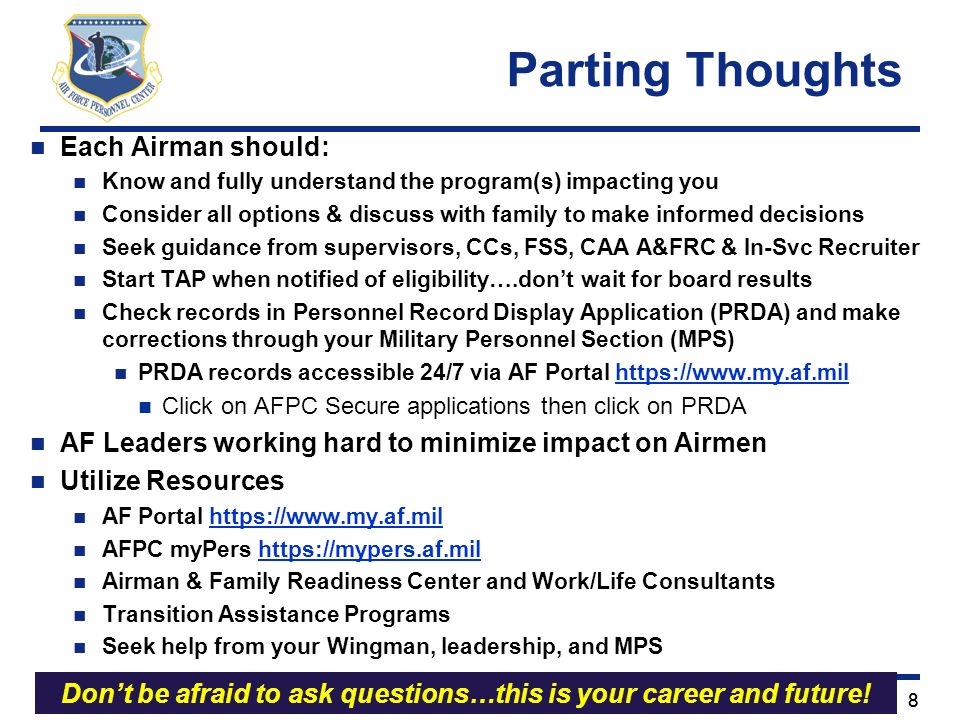 AIR FORCE PERSONNEL CENTER

Parting Thoughts

- Each Airman should:
  - Know and fully understand the program(s) impacting you
  - Consider all options & discuss with family to make informed decisions
  - Seek guidance from supervisors, CCs, FSS, CAA A&FRC & In-Svc Recruiter
  - Start TAP when notified of eligibility….don't wait for board results
  - Check records in Personnel Record Display Application (PRDA) and make corrections through your Military Personnel Section (MPS)
    - PRDA records accessible 24/7 via AF Portal https://www.my.af.mil
      - Click on AFPC Secure applications then click on PRDA
- AF Leaders working hard to minimize impact on Airmen
- Utilize Resources
  - AF Portal https://www.my.af.mil
  - AFPC myPers https://mypers.af.mil
  - Airman & Family Readiness Center and Work/Life Consultants
  - Transition Assistance Programs
  - Seek help from your Wingman, leadership, and MPS

Don't be afraid to ask questions…this is your career and future!

8